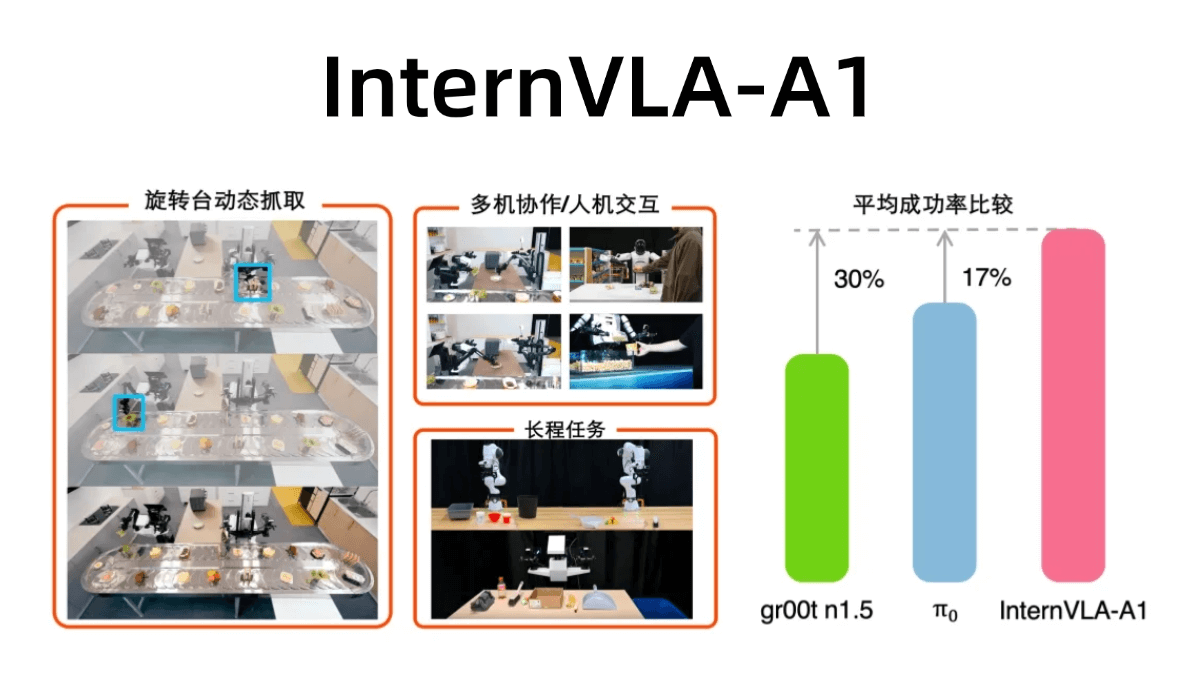 InternVLA-A1

旋转台动态抓取

多机协作/人机交互

长程任务

平均成功率比较

30%

17%

gr00t n1.5

$\pi_0$

InternVLA-A1